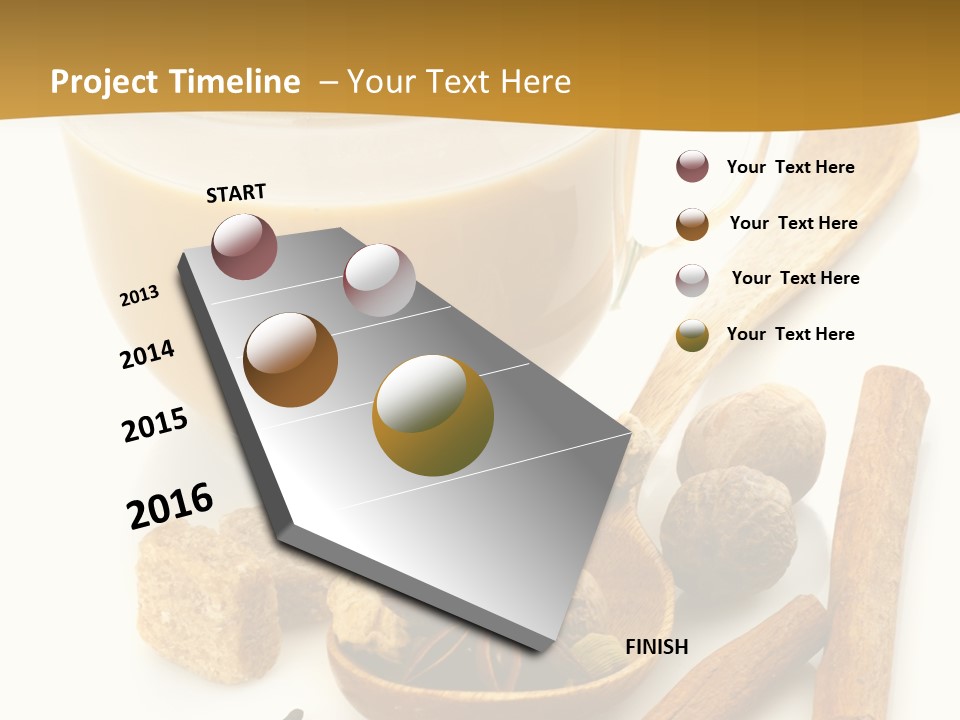 Project Timeline – Your Text Here

START

2013

2014

2015

2016

FINISH

Your Text Here

Your Text Here

Your Text Here

Your Text Here